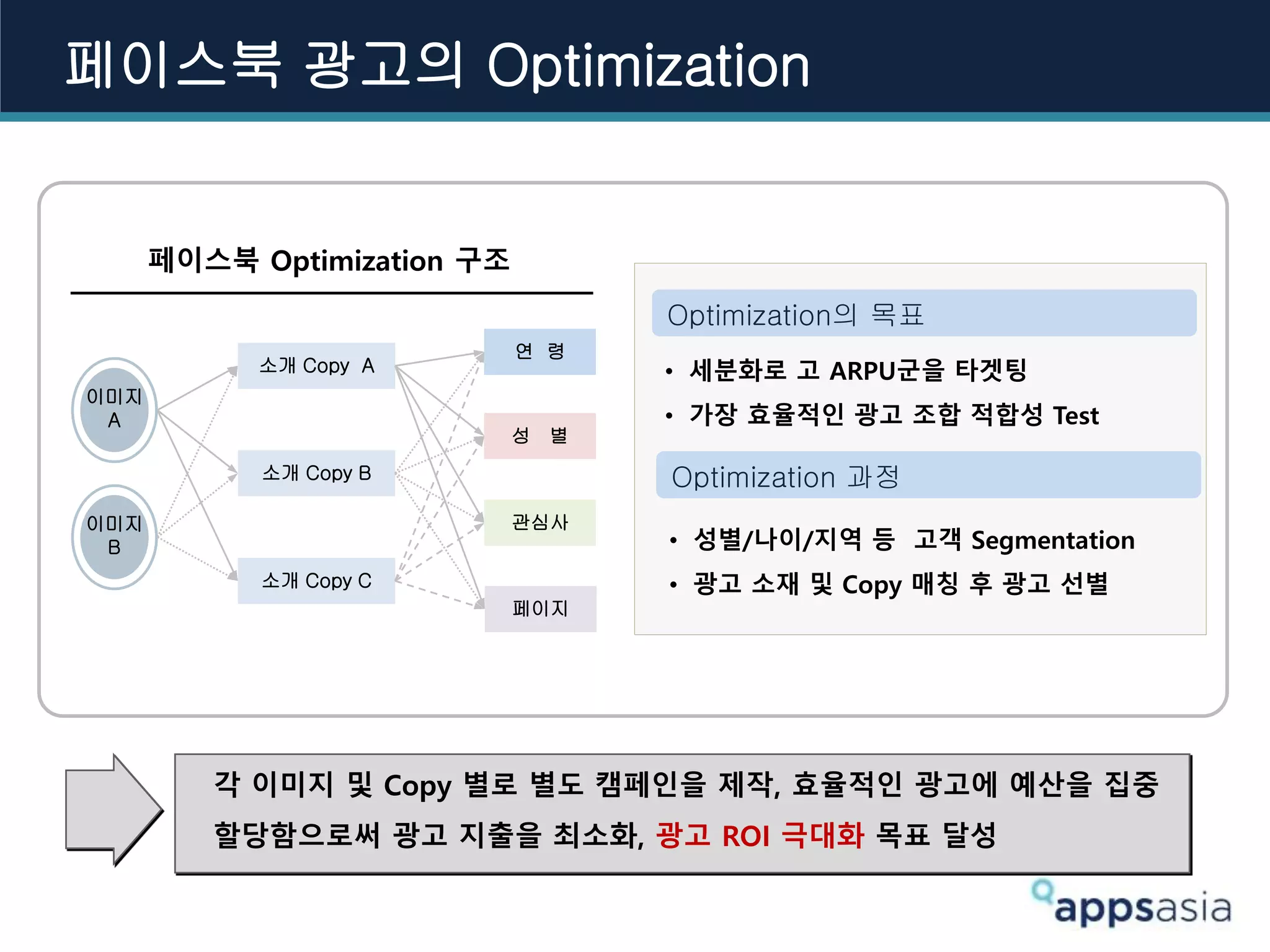 페이스북 광고의 Optimization

페이스북 Optimization 구조

이미지 A

이미지 B

소개 Copy A

소개 Copy B

소개 Copy C

연 령

성 별

관심사

페이지

Optimization의 목표

• 세분화로 고 ARPU군을 타겟팅

• 가장 효율적인 광고 조합 적합성 Test

Optimization 과정

• 성별/나이/지역 등 고객 Segmentation

• 광고 소재 및 Copy 매칭 후 광고 선별

각 이미지 및 Copy 별로 별도 캠페인을 제작, 효율적인 광고에 예산을 집중 할당함으로써 광고 지출을 최소화, 광고 ROI 극대화 목표 달성

appsasia